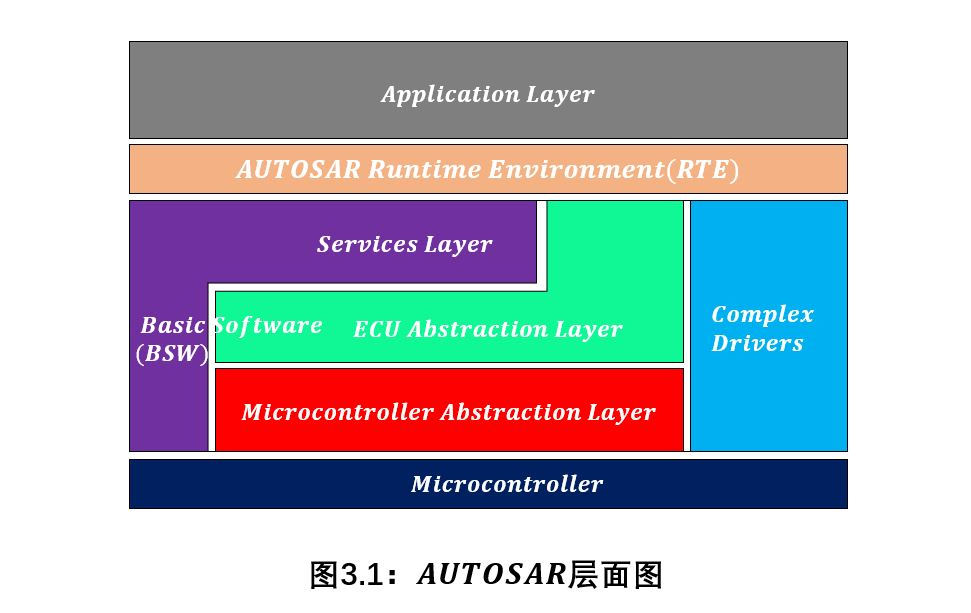 Application Layer

AUTOSAR Runtime Environment(RTE)

Services Layer

Basic Software (BSW)

ECU Abstraction Layer

Complex Drivers

Microcontroller Abstraction Layer

Microcontroller

图3.1：AUTOSAR层面图